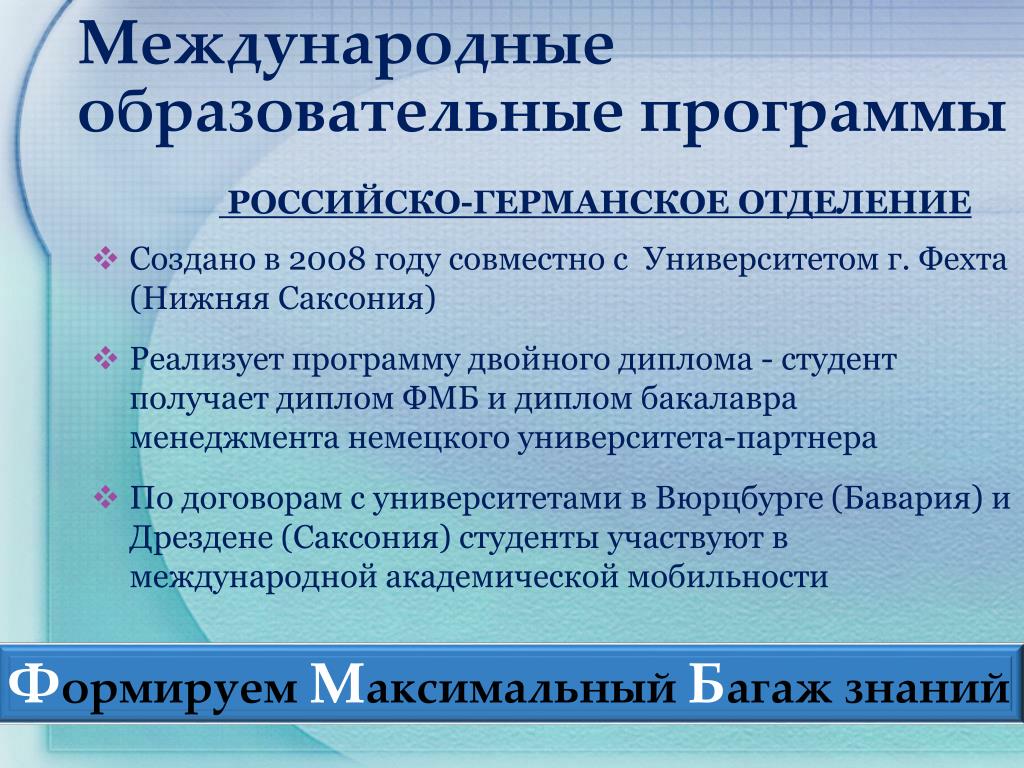 Международные образовательные программы

РОССИЙСКО-ГЕРМАНСКОЕ ОТДЕЛЕНИЕ

❖ Создано в 2008 году совместно с Университетом г. Фехта (Нижняя Саксония)

❖ Реализует программу двойного диплома - студент получает диплом ФМБ и диплом бакалавра менеджмента немецкого университета-партнера

❖ По договорам с университетами в Вюрцбурге (Бавария) и Дрездене (Саксония) студенты участвуют в международной академической мобильности

Формируем Максимальный Багаж знаний